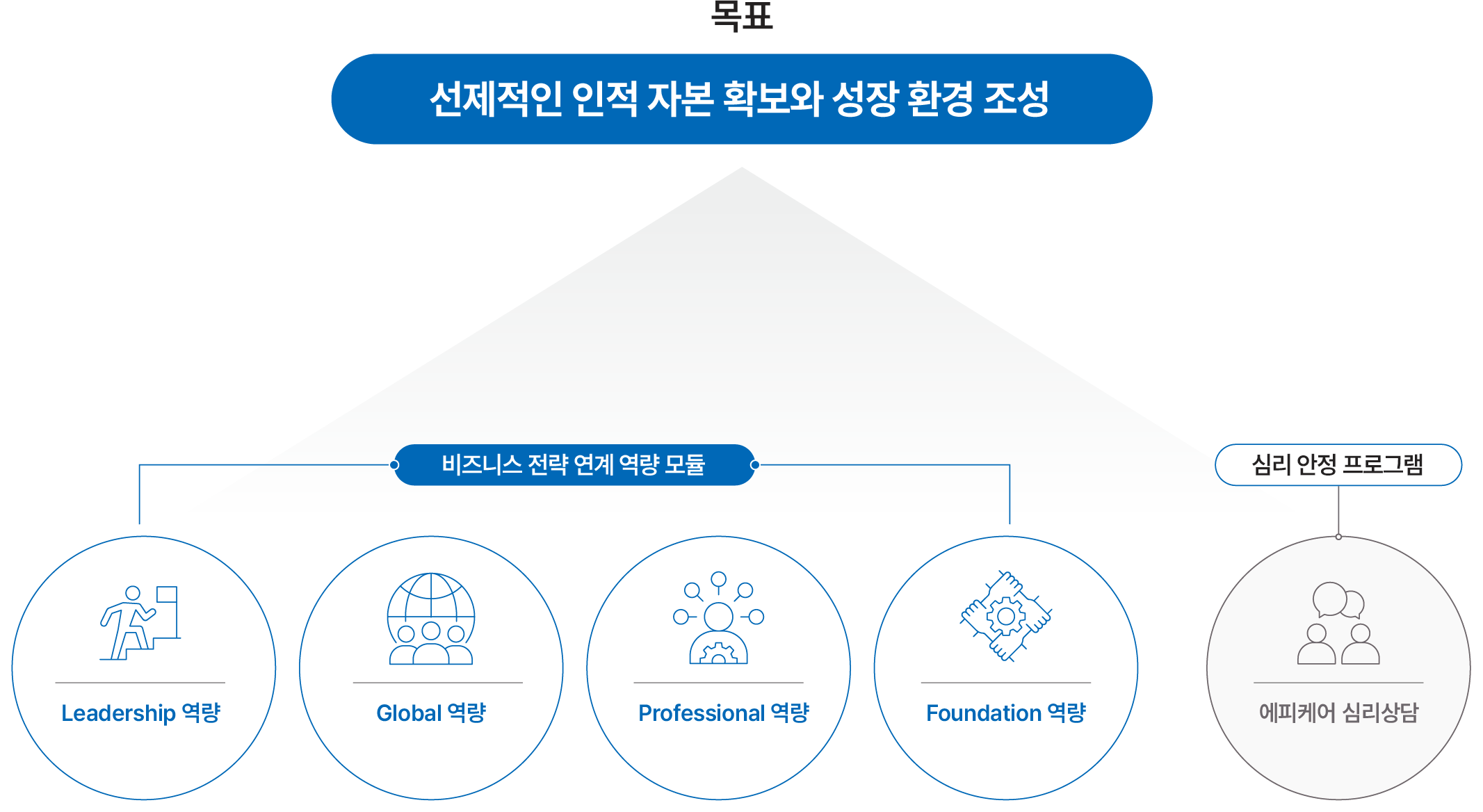 목표

선제적인 인적 자본 확보와 성장 환경 조성

비즈니스 전략 연계 역량 모듈

심리 안정 프로그램

Leadership 역량

Global 역량

Professional 역량

Foundation 역량

에피케어 심리상담